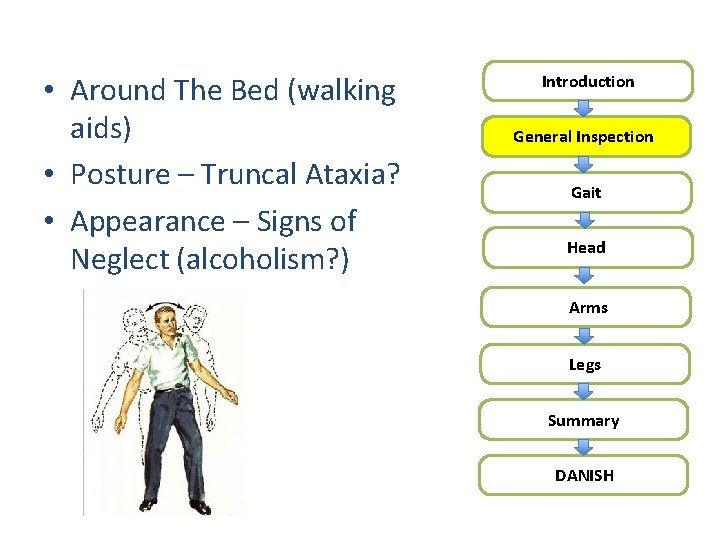 • Around The Bed (walking aids)
• Posture – Truncal Ataxia?
• Appearance – Signs of Neglect (alcoholism?)

Introduction
General Inspection
Gait
Head
Arms
Legs
Summary
DANISH